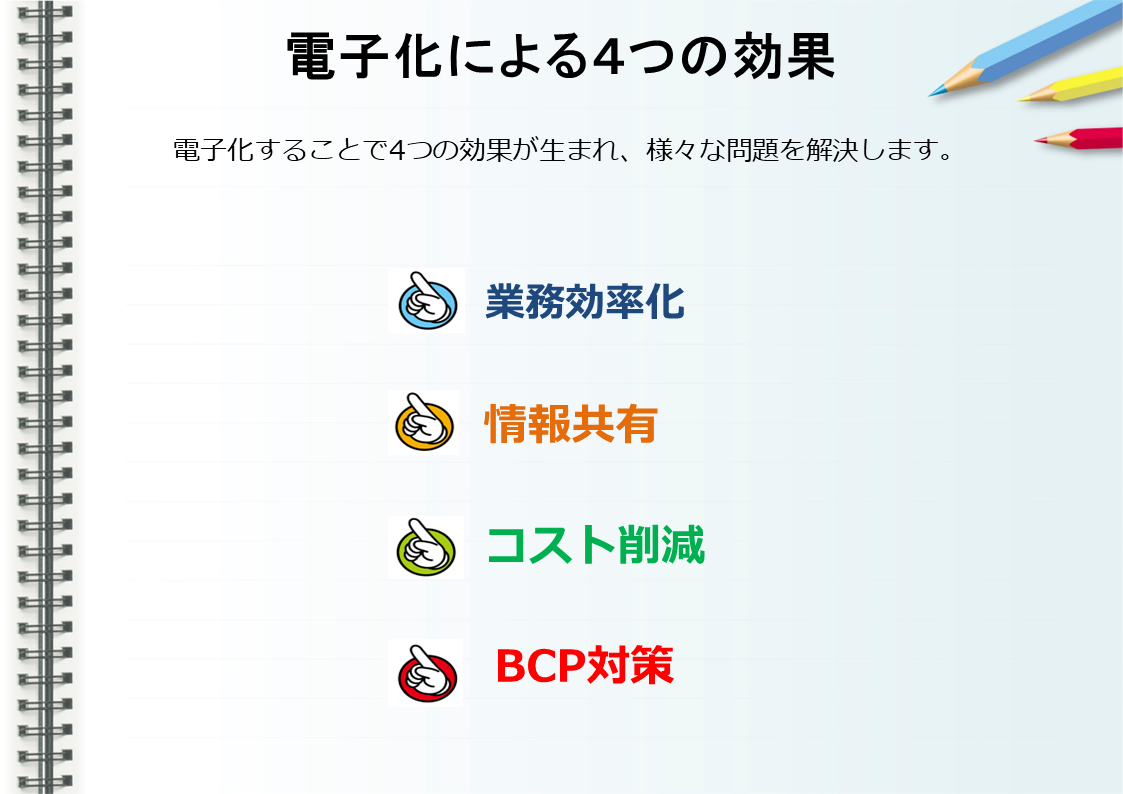 電子化による4つの効果

電子化することで4つの効果が生まれ、様々な問題を解決します。

業務効率化

情報共有

コスト削減

BCP対策